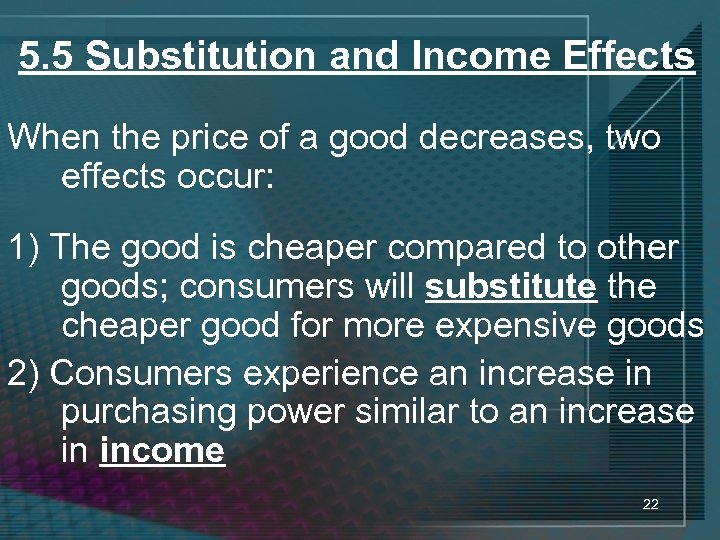 5.5 Substitution and Income Effects

When the price of a good decreases, two effects occur:

1) The good is cheaper compared to other goods; consumers will substitute the cheaper good for more expensive goods

2) Consumers experience an increase in purchasing power similar to an increase in income

22